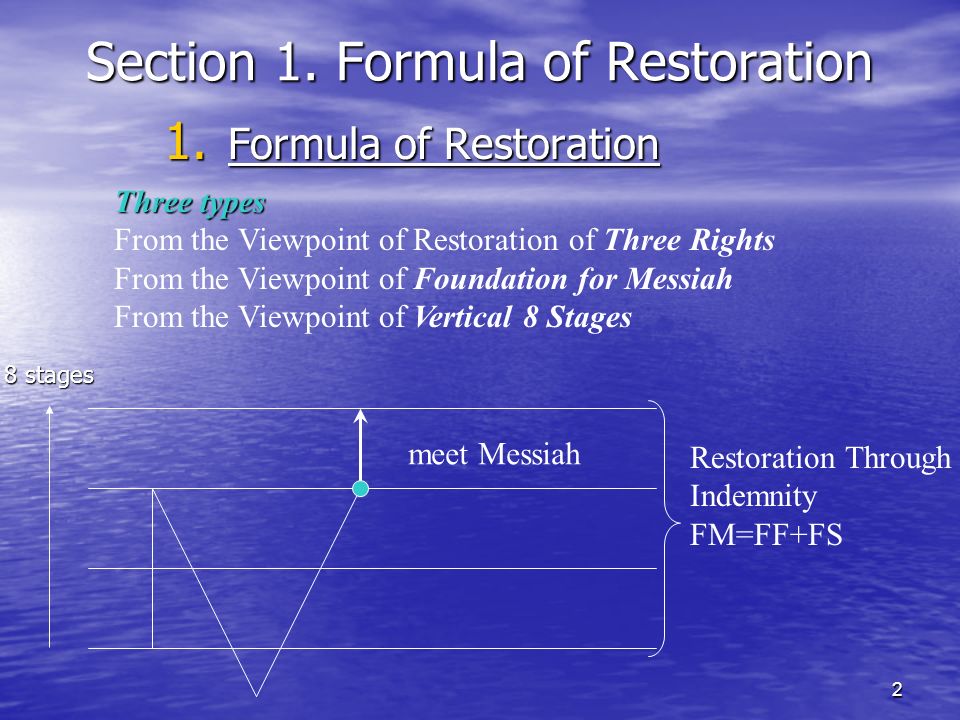 Section 1. Formula of Restoration

1. Formula of Restoration

Three types
From the Viewpoint of Restoration of Three Rights
From the Viewpoint of Foundation for Messiah
From the Viewpoint of Vertical 8 Stages

8 stages

meet Messiah

Restoration Through Indemnity
FM=FF+FS

2